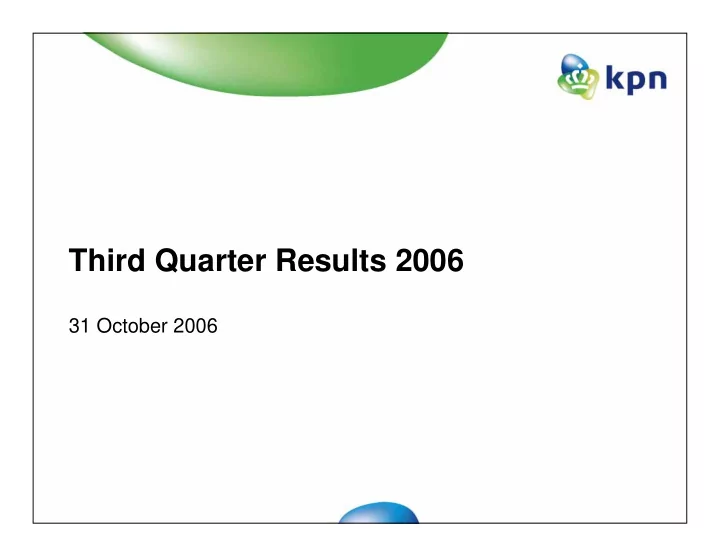 kpn

Third Quarter Results 2006

31 October 2006